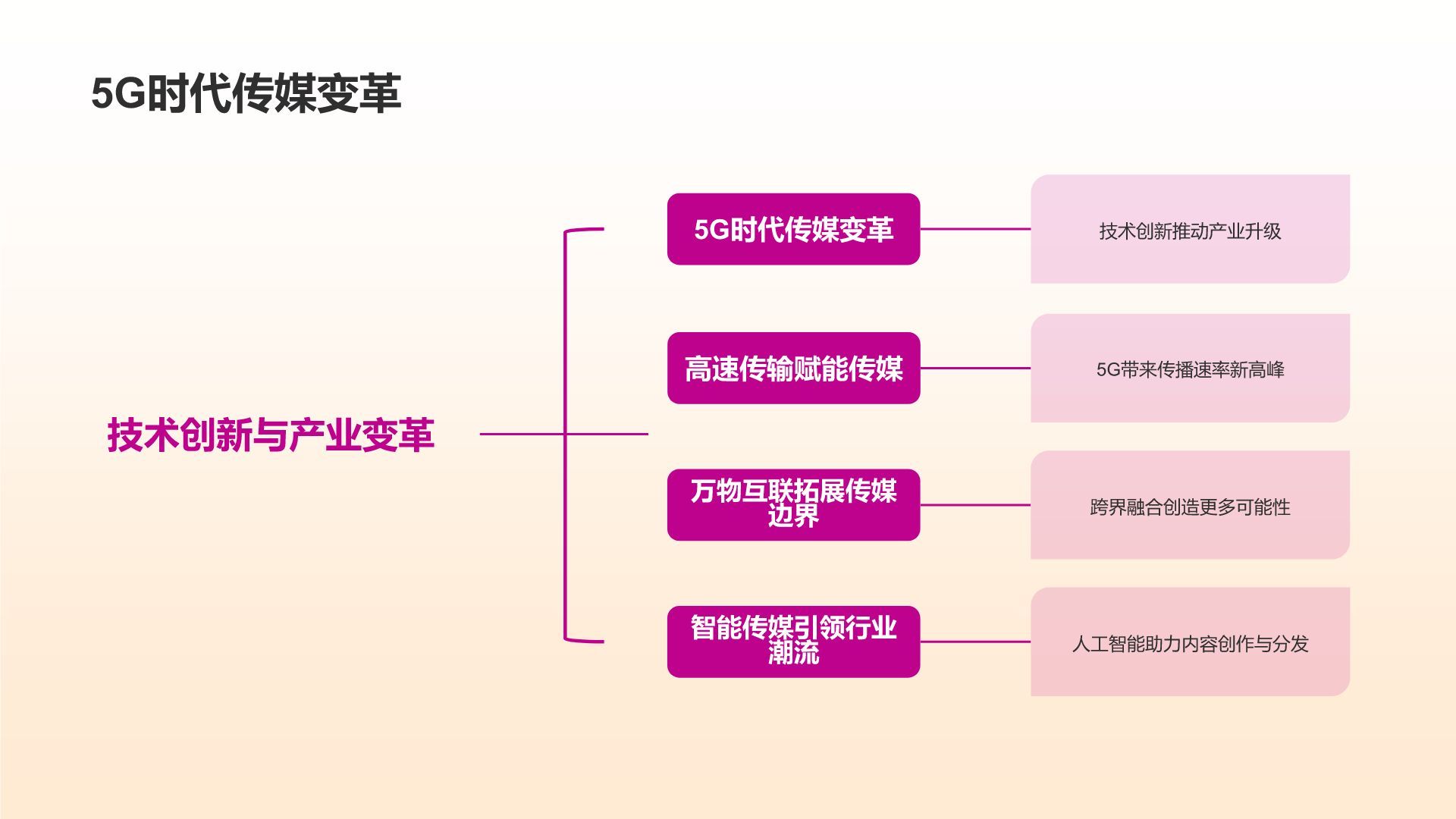 5G时代传媒变革

技术创新与产业变革

5G时代传媒变革

技术创新推动产业升级

高速传输赋能传媒

5G带来传播速率新高峰

万物互联拓展传媒边界

跨界融合创造更多可能性

智能传媒引领行业潮流

人工智能助力内容创作与分发